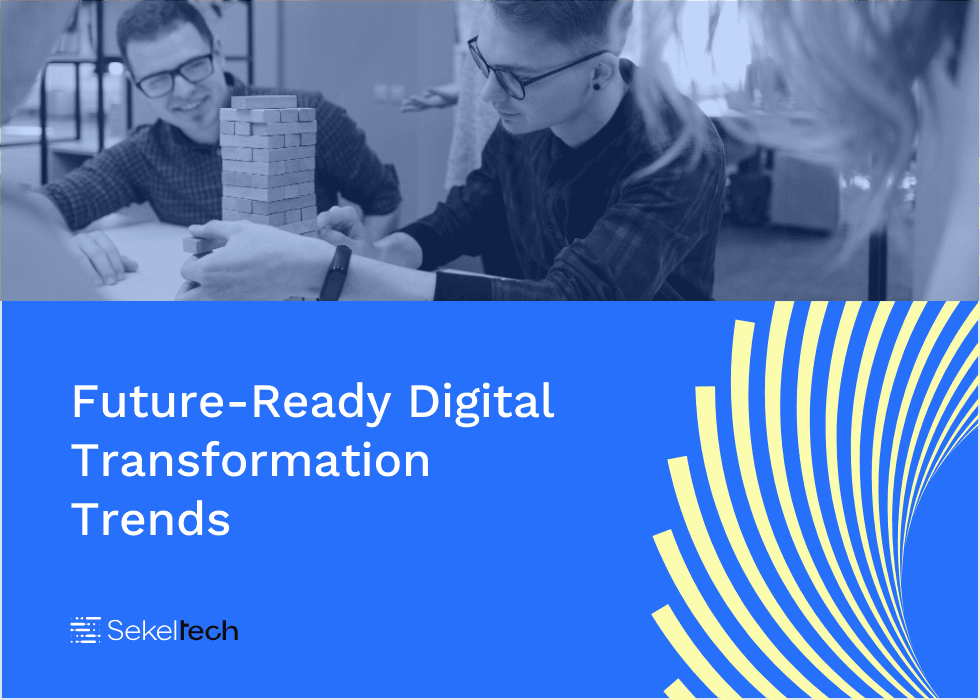 Future-Ready Digital Transformation Trends

Sekeltech